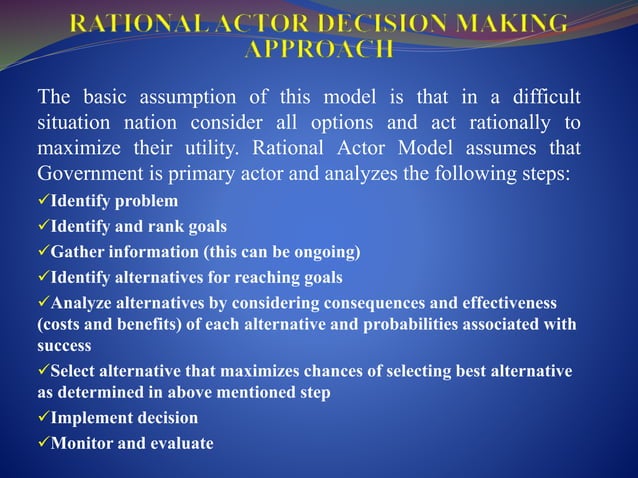 RATIONAL ACTOR DECISION MAKING APPROACH

The basic assumption of this model is that in a difficult situation nation consider all options and act rationally to maximize their utility. Rational Actor Model assumes that Government is primary actor and analyzes the following steps:

✓Identify problem

✓Identify and rank goals

✓Gather information (this can be ongoing)

✓Identify alternatives for reaching goals

✓Analyze alternatives by considering consequences and effectiveness (costs and benefits) of each alternative and probabilities associated with success

✓Select alternative that maximizes chances of selecting best alternative as determined in above mentioned step

✓Implement decision

✓Monitor and evaluate